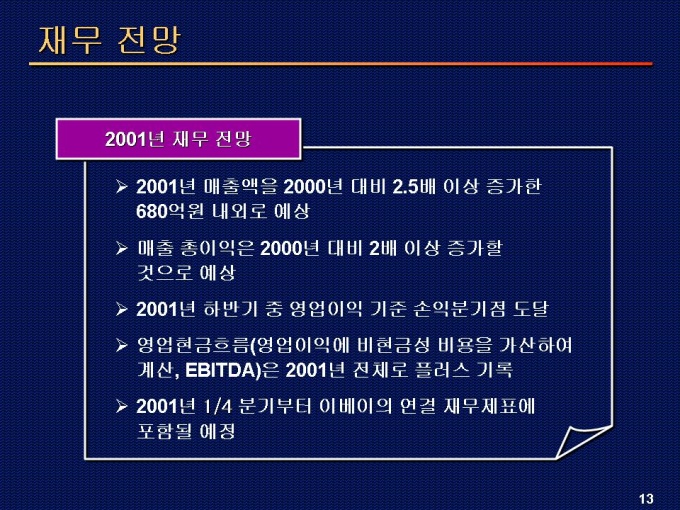 재무 전망

2001년 재무 전망

➢ 2001년 매출액을 2000년 대비 2.5배 이상 증가한 680억원 내외로 예상

➢ 매출 총이익은 2000년 대비 2배 이상 증가할 것으로 예상

➢ 2001년 하반기 중 영업이익 기준 손익분기점 도달

➢ 영업현금흐름(영업이익에 비현금성 비용을 가산하여 계산, EBITDA)은 2001년 전체로 플러스 기록

➢ 2001년 1/4 분기부터 이베이의 연결 재무제표에 포함될 예정

13